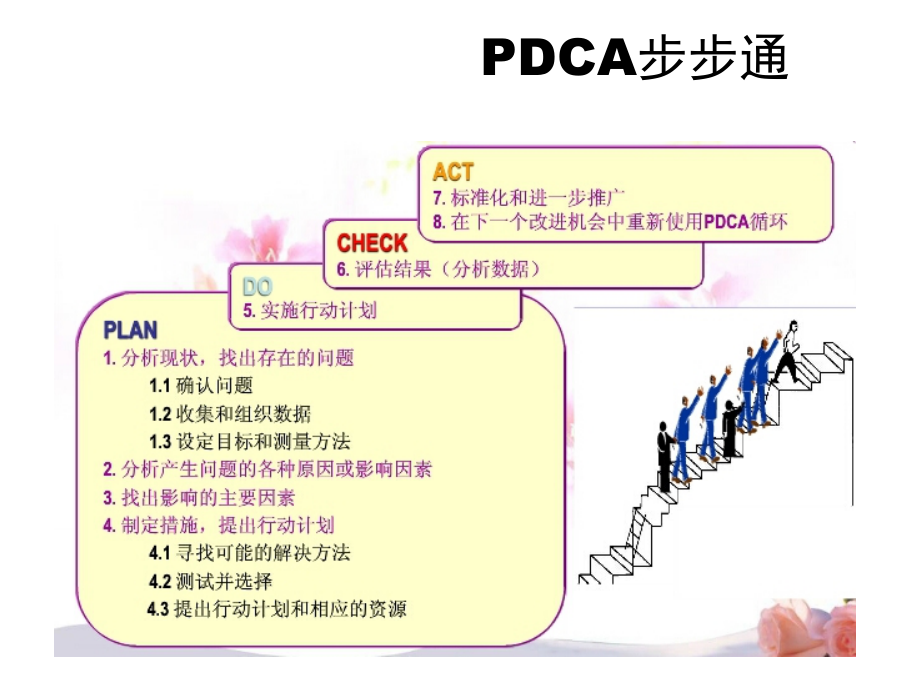 PDCA步步通

ACT
7. 标准化和进一步推广
8. 在下一个改进机会中重新使用PDCA循环

CHECK
6. 评估结果（分析数据）

DO
5. 实施行动计划

PLAN
1. 分析现状，找出存在的问题
1.1 确认问题
1.2 收集和组织数据
1.3 设定目标和测量方法
2. 分析产生问题的各种原因或影响因素
3. 找出影响的主要因素
4. 制定措施，提出行动计划
4.1 寻找可能的解决方法
4.2 测试并选择
4.3 提出行动计划和相应的资源